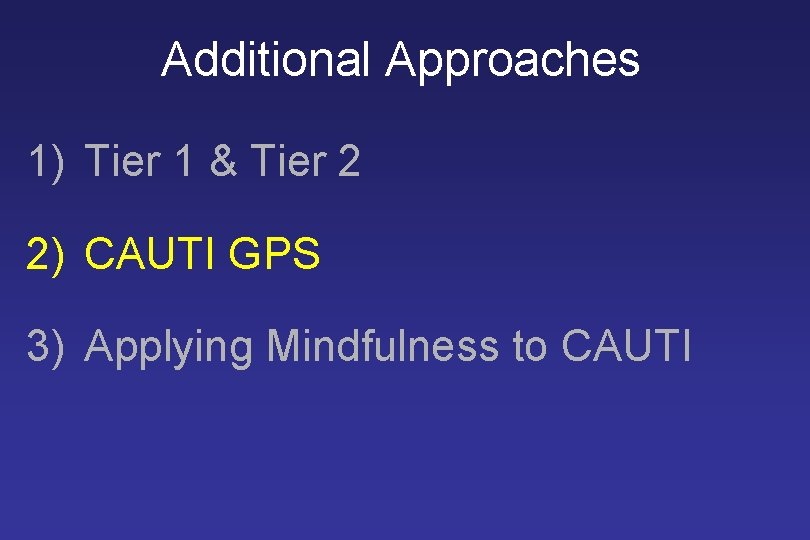 Additional Approaches

1) Tier 1 & Tier 2

2) CAUTI GPS

3) Applying Mindfulness to CAUTI